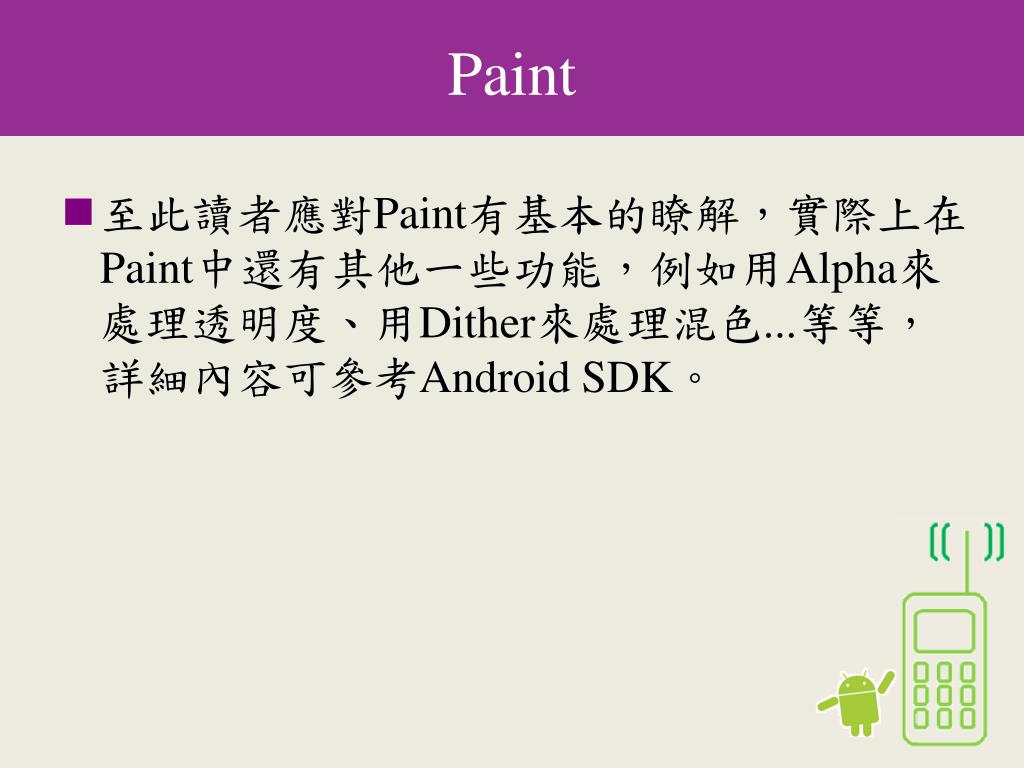 Paint

■ 至此讀者應對Paint有基本的瞭解，實際上在Paint中還有其他一些功能，例如用Alpha來處理透明度、用Dither來處理混色...等等，詳細內容可參考Android SDK。